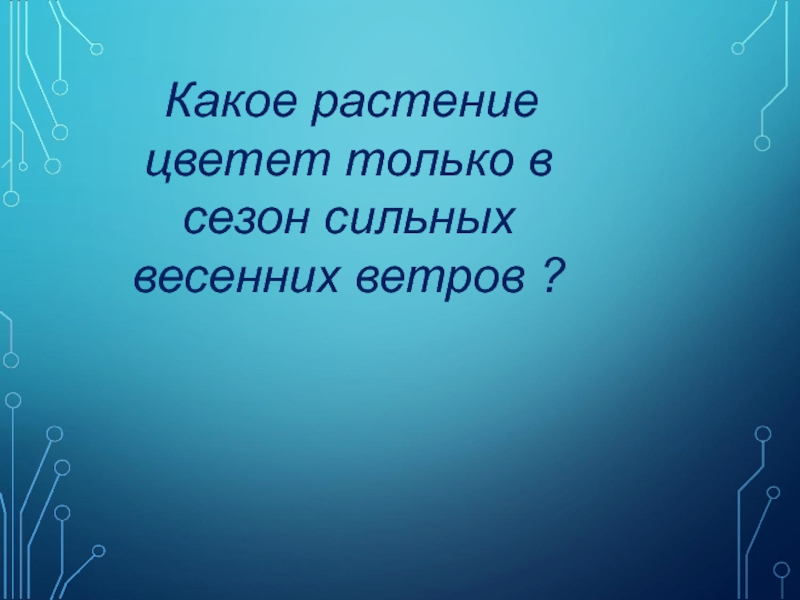 Какое растение цветет только в сезон сильных весенних ветров ?